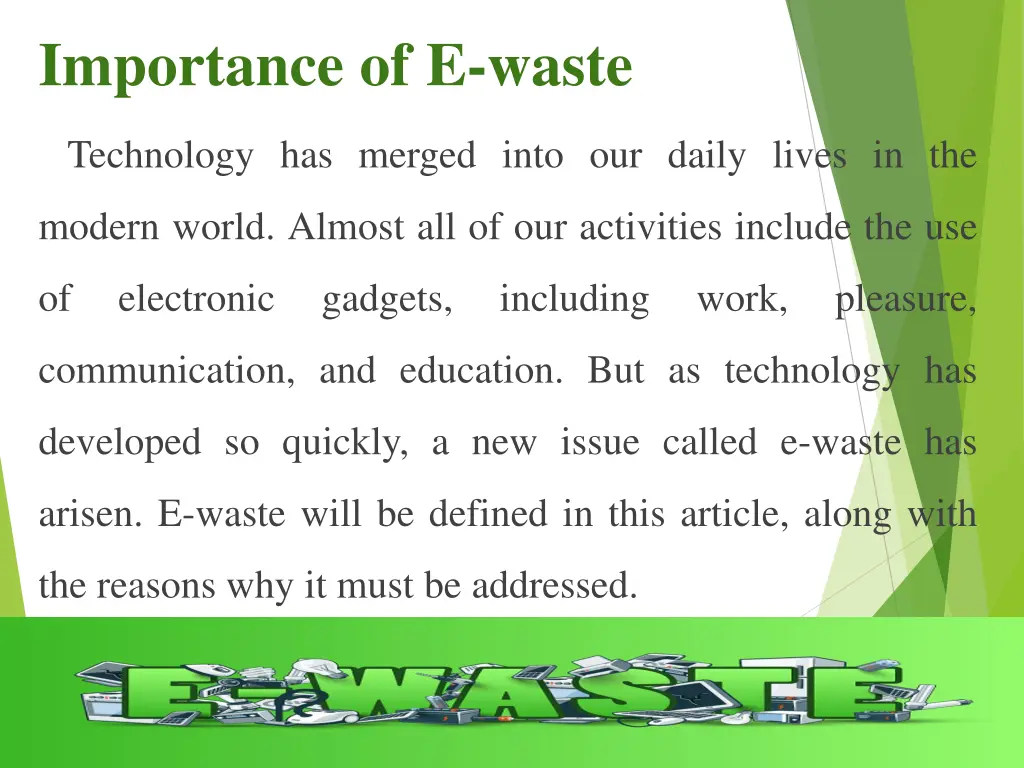 Importance of E-waste

Technology has merged into our daily lives in the modern world. Almost all of our activities include the use of electronic gadgets, including work, pleasure, communication, and education. But as technology has developed so quickly, a new issue called e-waste has arisen. E-waste will be defined in this article, along with the reasons why it must be addressed.

E-WASTE